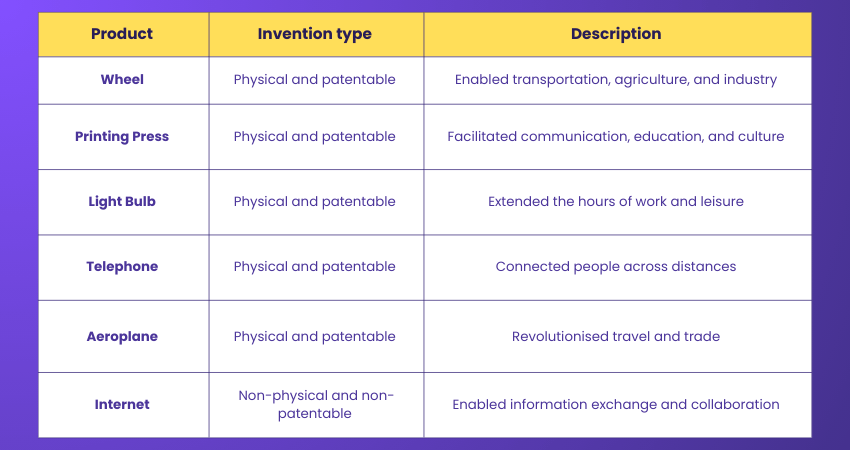 | Product | Invention type | Description |
|---|---|---|
| Wheel | Physical and patentable | Enabled transportation, agriculture, and industry |
| Printing Press | Physical and patentable | Facilitated communication, education, and culture |
| Light Bulb | Physical and patentable | Extended the hours of work and leisure |
| Telephone | Physical and patentable | Connected people across distances |
| Aeroplane | Physical and patentable | Revolutionised travel and trade |
| Internet | Non-physical and non-patentable | Enabled information exchange and collaboration |